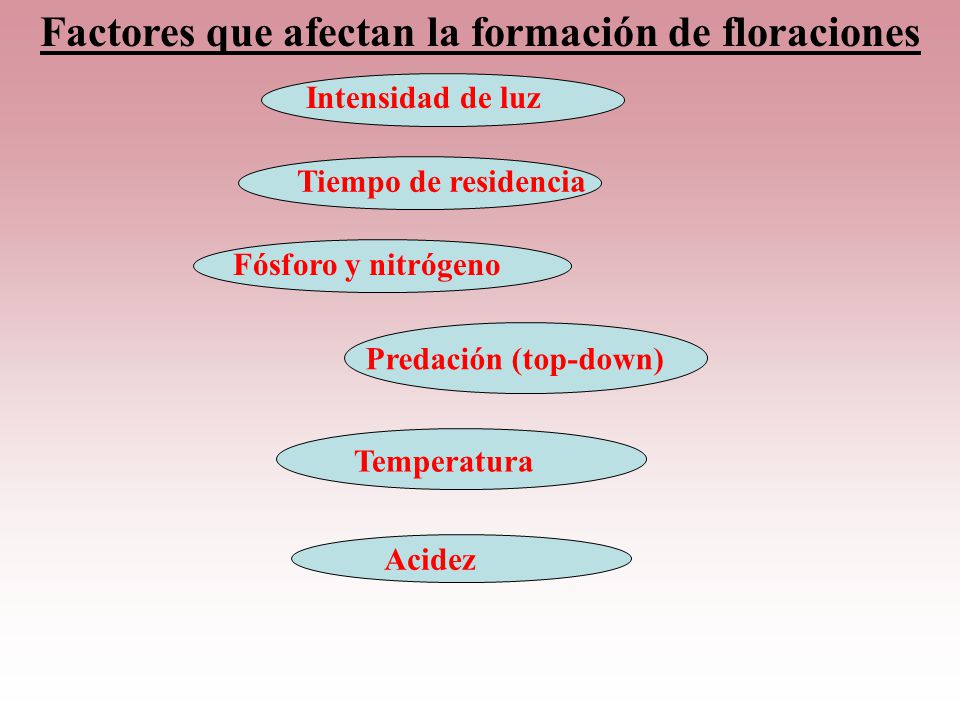 Factores que afectan la formación de floraciones

Intensidad de luz

Tiempo de residencia

Fósforo y nitrógeno

Predación (top-down)

Temperatura

Acidez